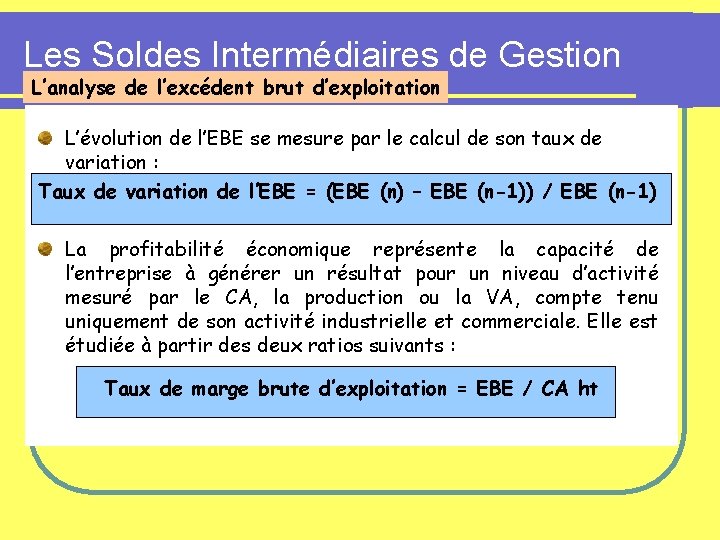 Les Soldes Intermédiaires de Gestion

L'analyse de l'excédent brut d'exploitation

L'évolution de l'EBE se mesure par le calcul de son taux de variation :

Taux de variation de l'EBE = (EBE (n) – EBE (n-1)) / EBE (n-1)

La profitabilité économique représente la capacité de l'entreprise à générer un résultat pour un niveau d'activité mesuré par le CA, la production ou la VA, compte tenu uniquement de son activité industrielle et commerciale. Elle est étudiée à partir des deux ratios suivants :

Taux de marge brute d'exploitation = EBE / CA ht